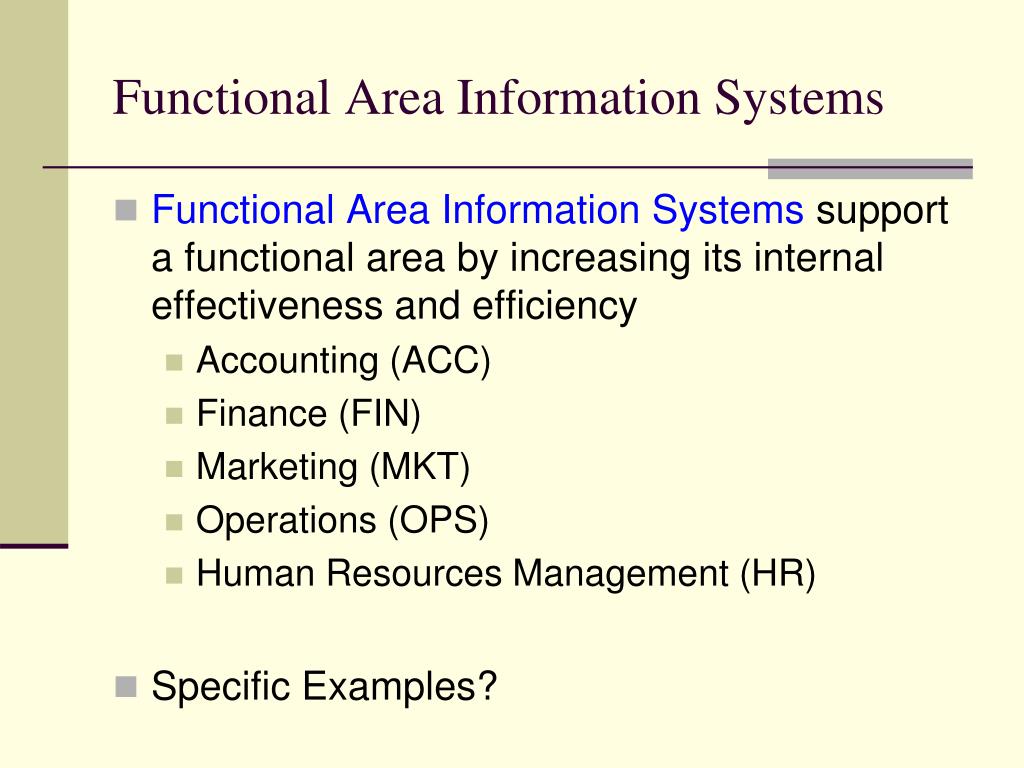 Functional Area Information Systems

Functional Area Information Systems support a functional area by increasing its internal effectiveness and efficiency

Accounting (ACC)

Finance (FIN)

Marketing (MKT)

Operations (OPS)

Human Resources Management (HR)

Specific Examples?